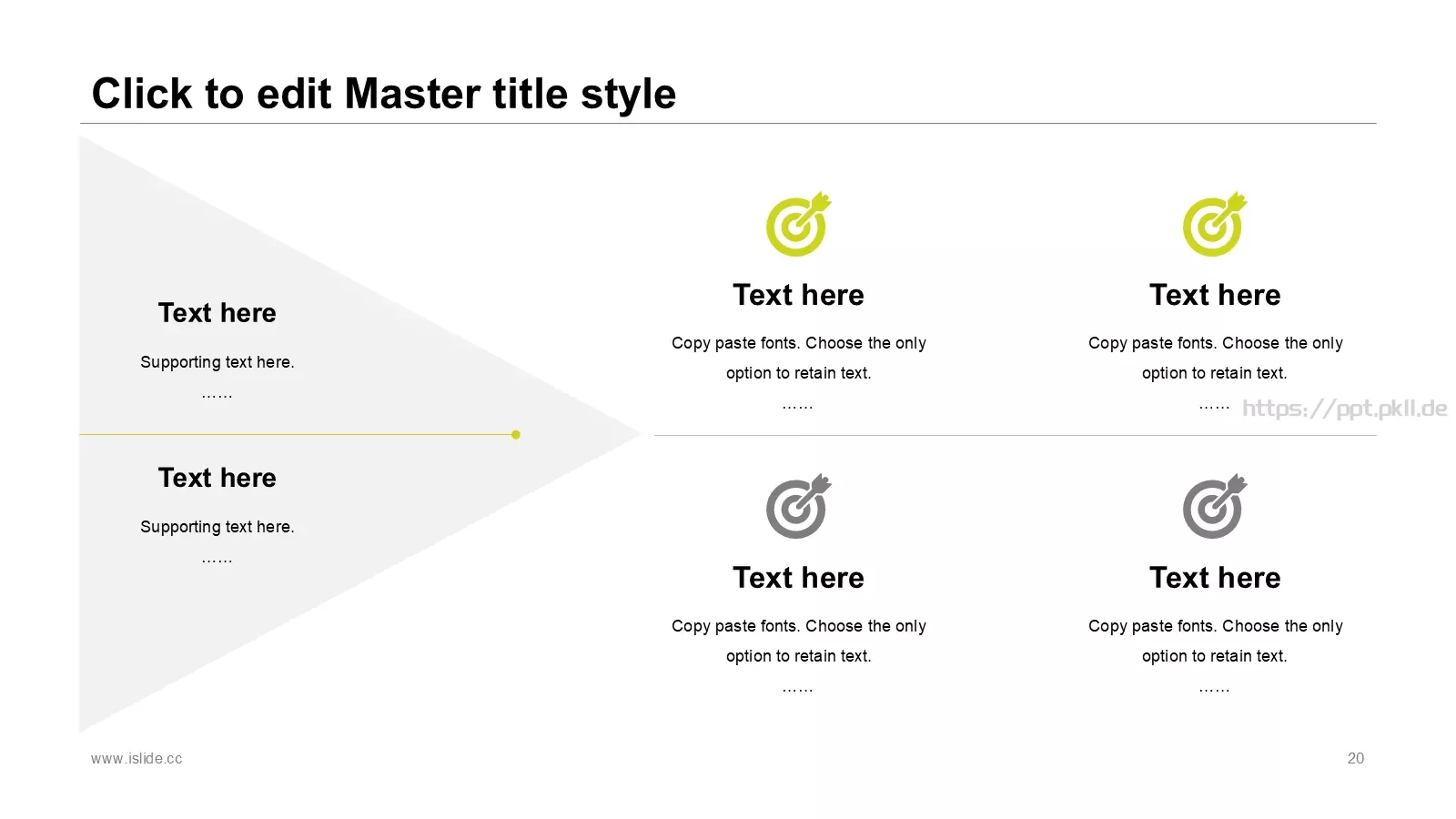 Click to edit Master title style

Text here

Supporting text here.

……

Text here

Supporting text here.

……

Text here

Copy paste fonts. Choose the only option to retain text.

……

Text here

Copy paste fonts. Choose the only option to retain text.

……

https://ppt.pkll.de

Text here

Copy paste fonts. Choose the only option to retain text.

……

Text here

Copy paste fonts. Choose the only option to retain text.

……

www.islide.cc

20